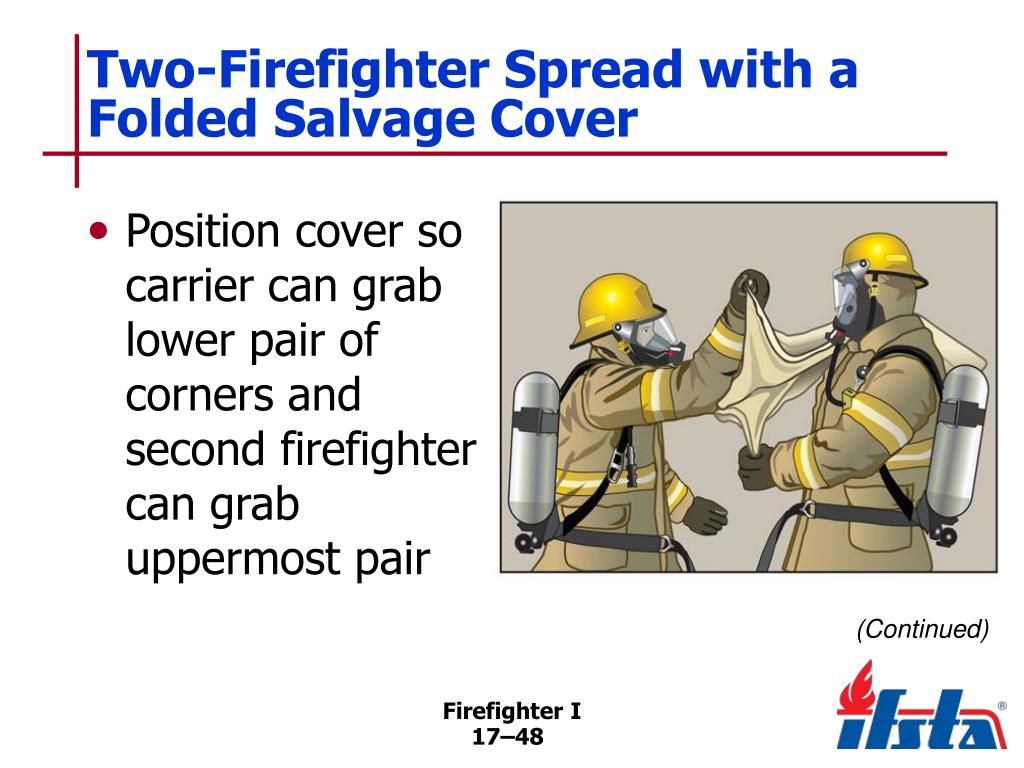 Two-Firefighter Spread with a Folded Salvage Cover

• Position cover so carrier can grab lower pair of corners and second firefighter can grab uppermost pair

(Continued)

Firefighter I
17–48

ifsta®